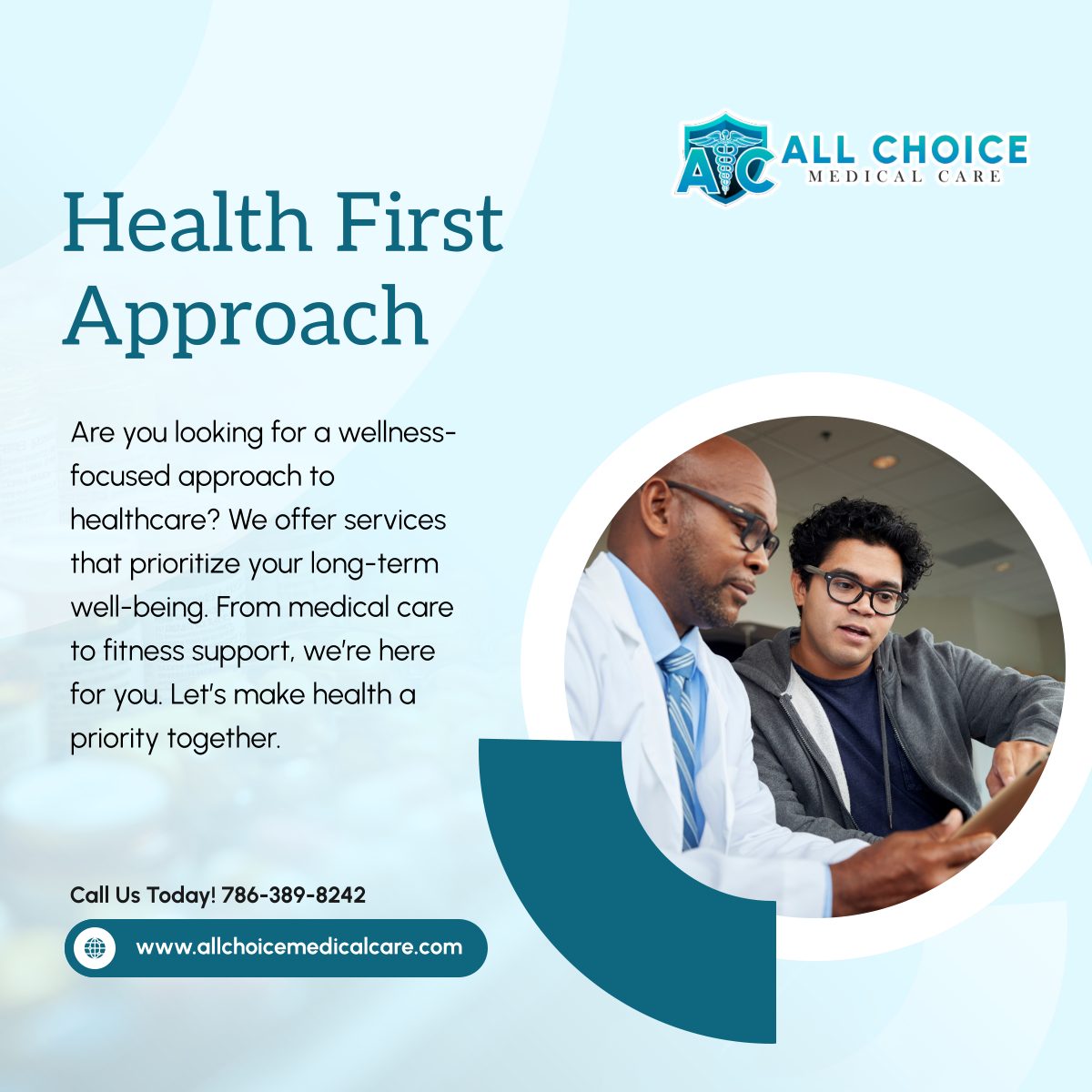 AC ALL CHOICE
MEDICAL CARE

Health First Approach

Are you looking for a wellness-focused approach to healthcare? We offer services that prioritize your long-term well-being. From medical care to fitness support, we're here for you. Let's make health a priority together.

Call Us Today! 786-389-8242

www.allchoicemedicalcare.com